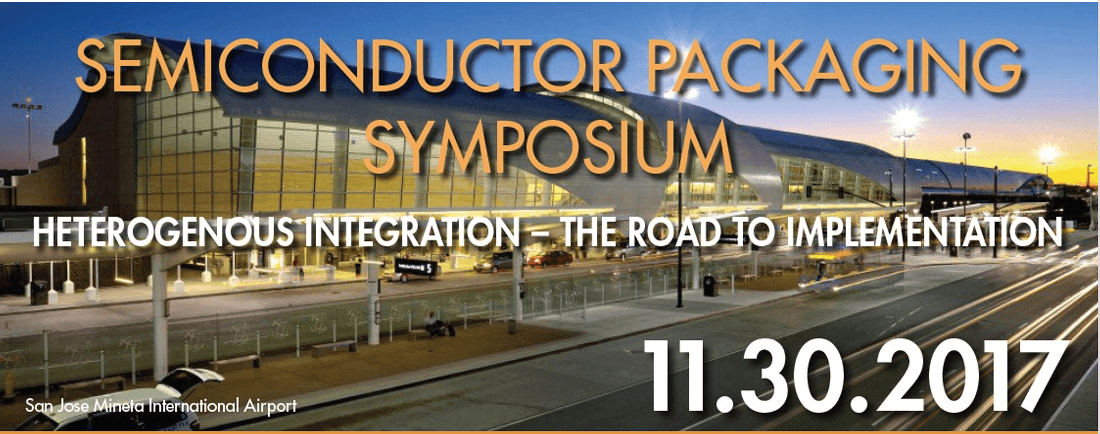 SEMICONDUCTOR PACKAGING SYMPOSIUM

HETEROGENOUS INTEGRATION – THE ROAD TO IMPLEMENTATION

11.30.2017

San Jose Mineta International Airport